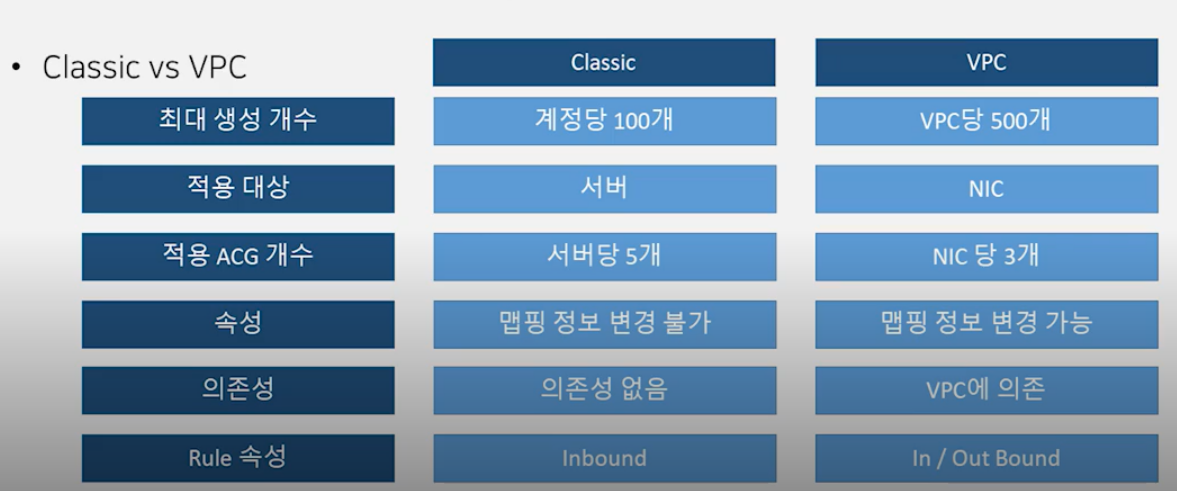 • Classic vs VPC

| | Classic | VPC |
|---|---|---|
| 최대 생성 개수 | 계정당 100개 | VPC당 500개 |
| 적용 대상 | 서버 | NIC |
| 적용 ACG 개수 | 서버당 5개 | NIC 당 3개 |
| 속성 | 맵핑 정보 변경 불가 | 맵핑 정보 변경 가능 |
| 의존성 | 의존성 없음 | VPC에 의존 |
| Rule 속성 | Inbound | In / Out Bound |